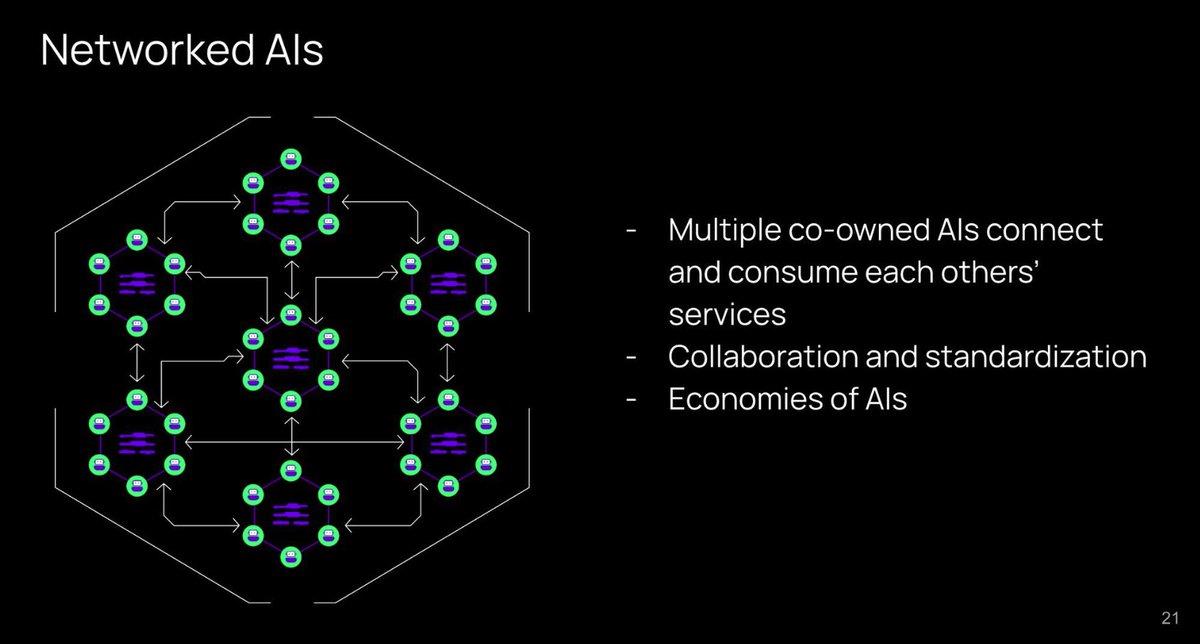 Networked AIs

- Multiple co-owned AIs connect and consume each others' services
- Collaboration and standardization
- Economies of AIs

21